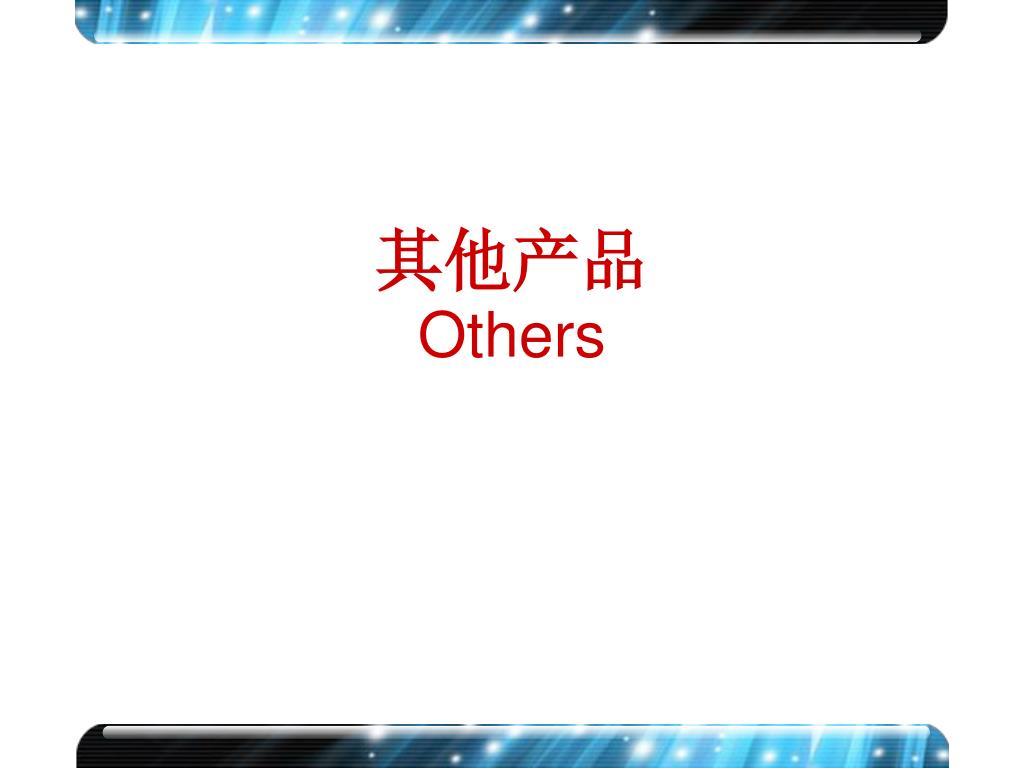 其他产品
Others